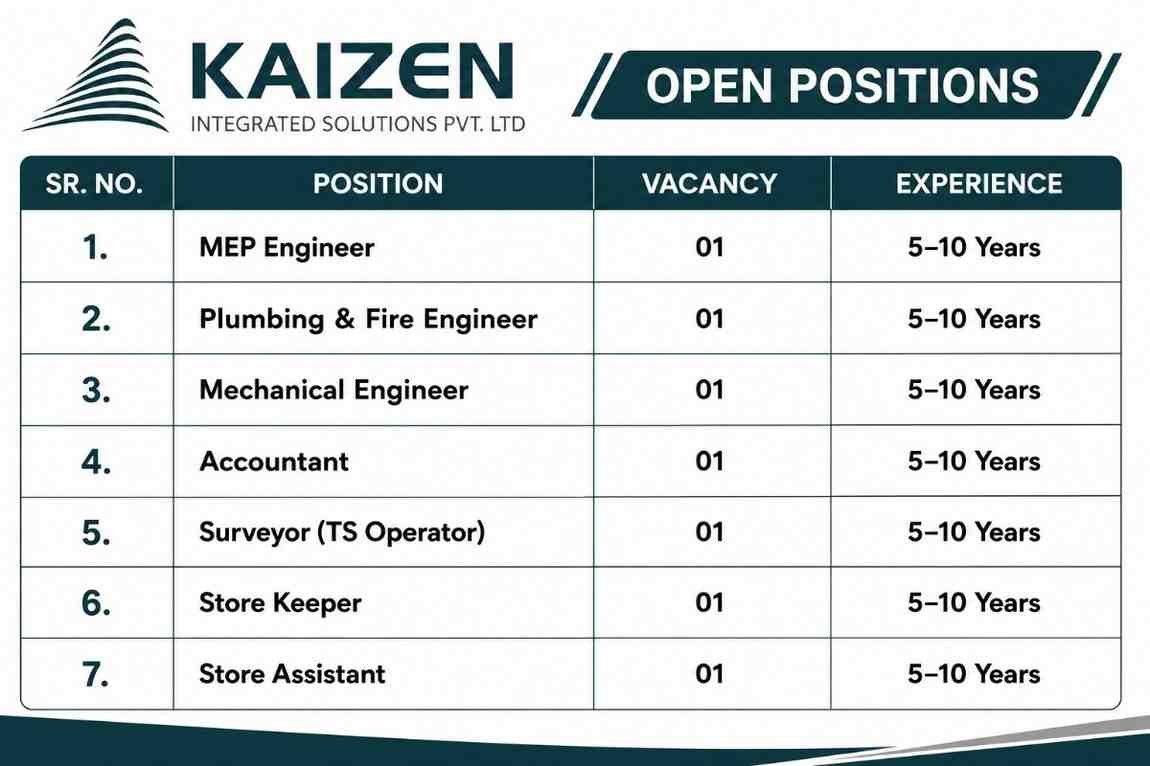 KAIZEN
INTEGRATED SOLUTIONS PVT. LTD

OPEN POSITIONS

| SR. NO. | POSITION | VACANCY | EXPERIENCE |
|---|---|---|---|
| 1. | MEP Engineer | 01 | 5–10 Years |
| 2. | Plumbing & Fire Engineer | 01 | 5–10 Years |
| 3. | Mechanical Engineer | 01 | 5–10 Years |
| 4. | Accountant | 01 | 5–10 Years |
| 5. | Surveyor (TS Operator) | 01 | 5–10 Years |
| 6. | Store Keeper | 01 | 5–10 Years |
| 7. | Store Assistant | 01 | 5–10 Years |